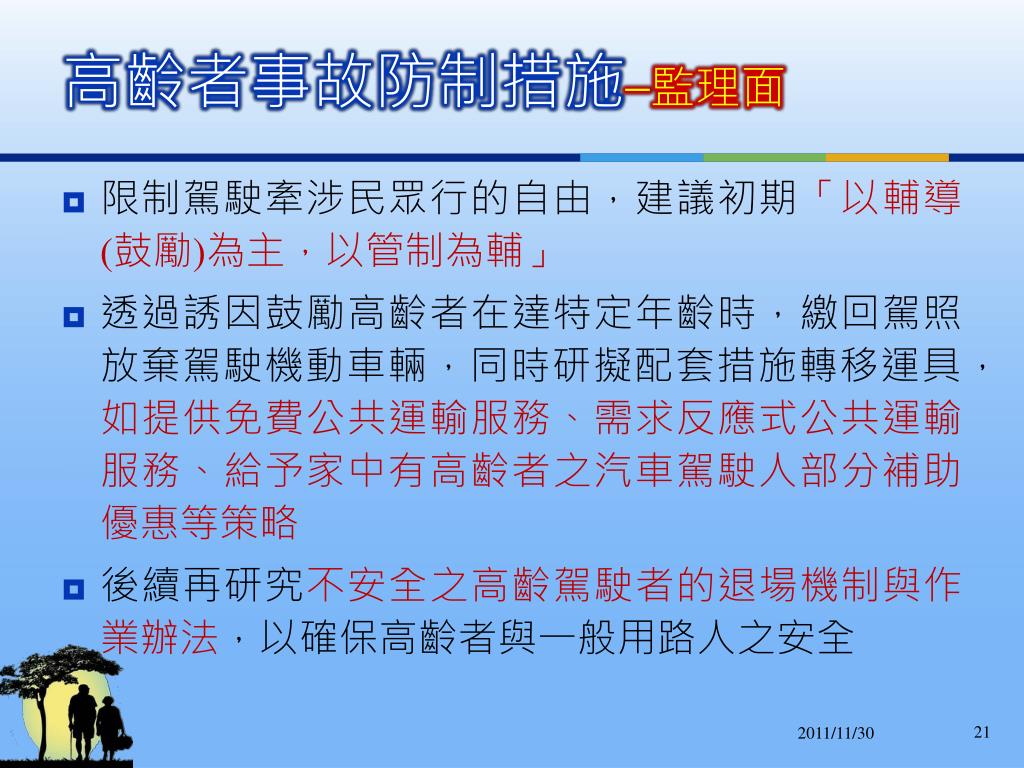 高齡者事故防制措施–監理面

限制駕駛牽涉民眾行的自由，建議初期「以輔導(鼓勵)為主，以管制為輔」

透過誘因鼓勵高齡者在達特定年齡時，繳回駕照放棄駕駛機動車輛，同時研擬配套措施轉移運具，如提供免費公共運輸服務、需求反應式公共運輸服務、給予家中有高齡者之汽車駕駛人部分補助優惠等策略

後續再研究不安全之高齡駕駛者的退場機制與作業辦法，以確保高齡者與一般用路人之安全

2011/11/30

21